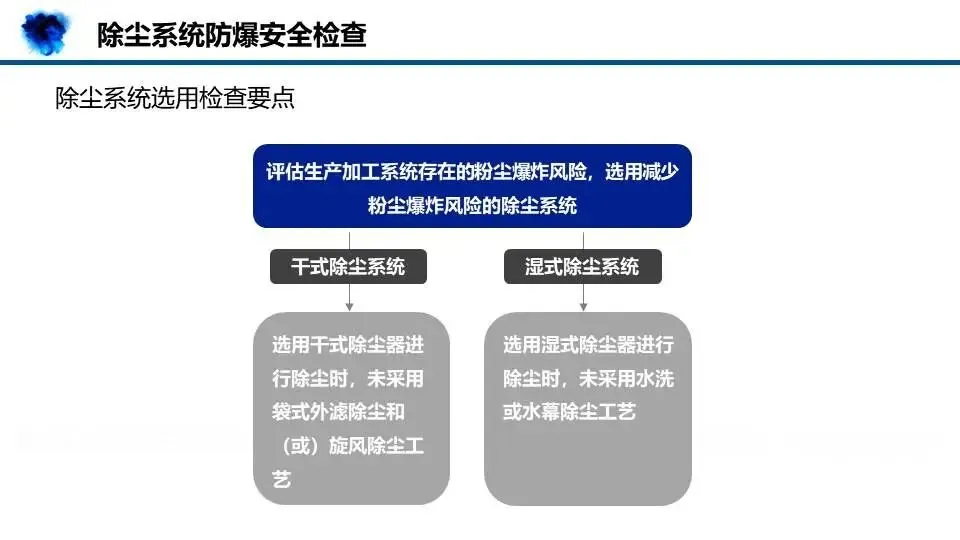 除尘系统防爆安全检查

除尘系统选用检查要点

评估生产加工系统存在的粉尘爆炸风险，选用减少粉尘爆炸风险的除尘系统

干式除尘系统

湿式除尘系统

选用干式除尘器进行除尘时，未采用袋式外滤除尘和（或）旋风除尘工艺

选用湿式除尘器进行除尘时，未采用水洗或水幕除尘工艺